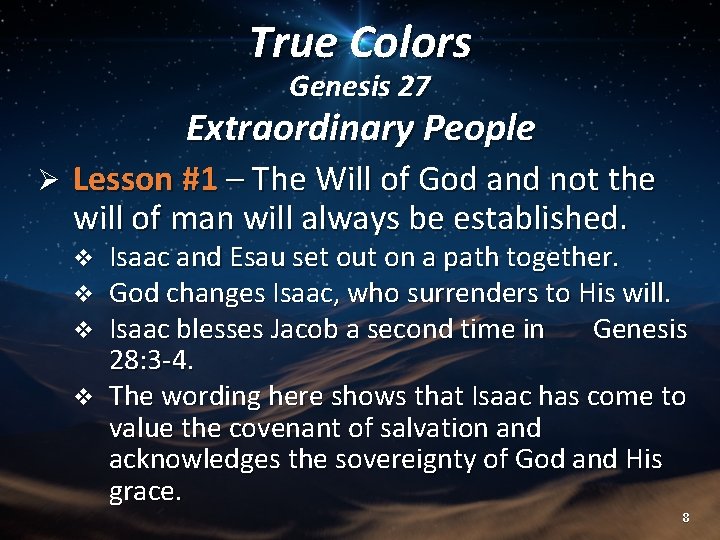 True Colors
Genesis 27
Extraordinary People

➢ Lesson #1 – The Will of God and not the will of man will always be established.
❖ Isaac and Esau set out on a path together.
❖ God changes Isaac, who surrenders to His will.
❖ Isaac blesses Jacob a second time in Genesis 28:3-4.
❖ The wording here shows that Isaac has come to value the covenant of salvation and acknowledges the sovereignty of God and His grace.

8